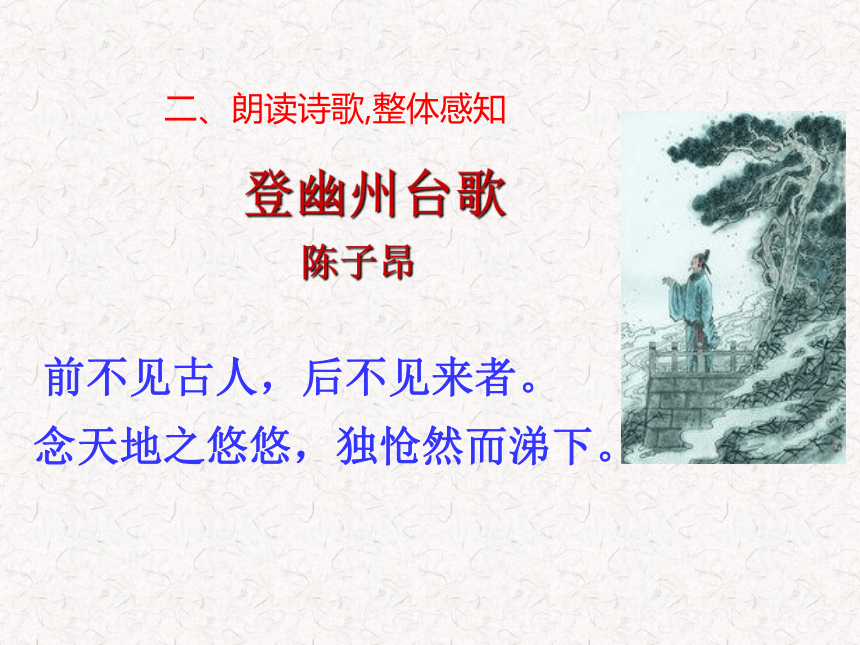 二、朗读诗歌,整体感知

登幽州台歌

陈子昂

前不见古人，后不见来者。
念天地之悠悠，独怆然而涕下。